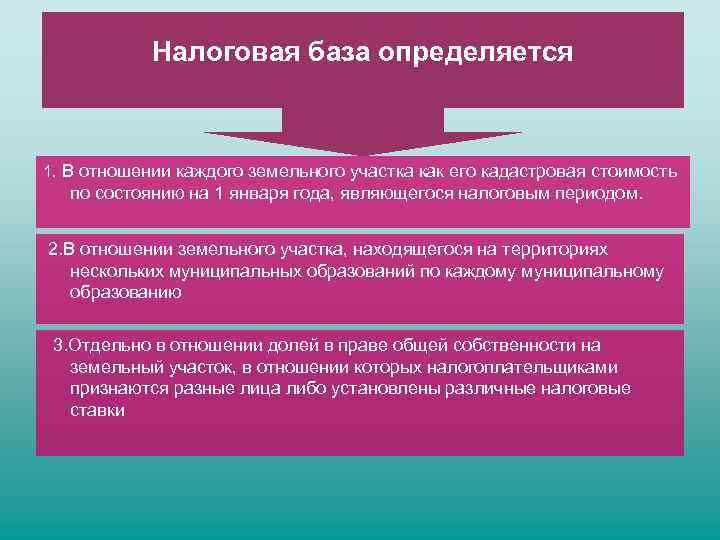 Налоговая база определяется

1. В отношении каждого земельного участка как его кадастровая стоимость по состоянию на 1 января года, являющегося налоговым периодом.

2.В отношении земельного участка, находящегося на территориях нескольких муниципальных образований по каждому муниципальному образованию

3.Отдельно в отношении долей в праве общей собственности на земельный участок, в отношении которых налогоплательщиками признаются разные лица либо установлены различные налоговые ставки